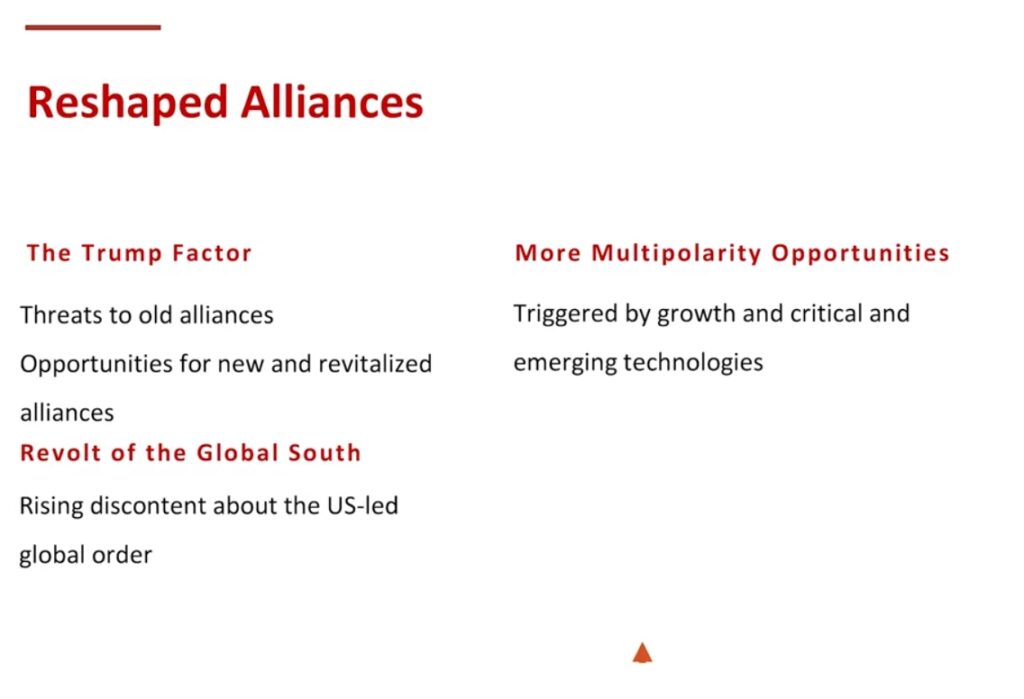 Reshaped Alliances

The Trump Factor

Threats to old alliances

Opportunities for new and revitalized alliances

Revolt of the Global South

Rising discontent about the US-led global order

More Multipolarity Opportunities

Triggered by growth and critical and emerging technologies